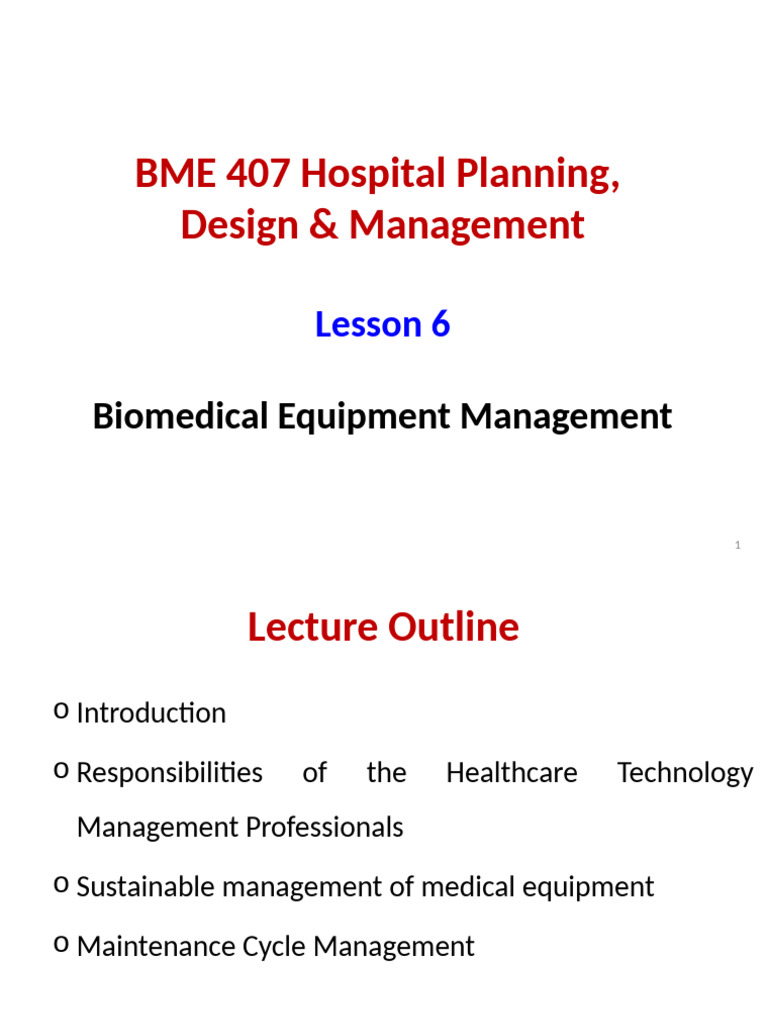 BME 407 Hospital Planning, Design & Management

Lesson 6

Biomedical Equipment Management

1

Lecture Outline

o Introduction

o Responsibilities of the Healthcare Technology Management Professionals

o Sustainable management of medical equipment

o Maintenance Cycle Management